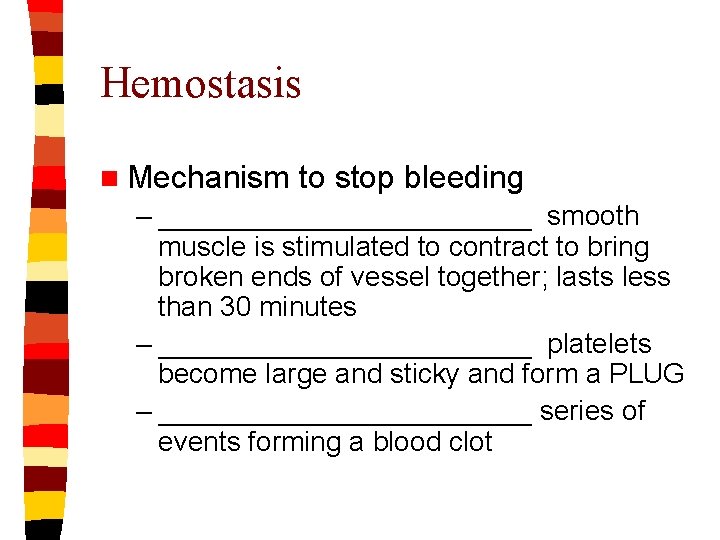 Hemostasis

Mechanism to stop bleeding

– ________________________ smooth muscle is stimulated to contract to bring broken ends of vessel together; lasts less than 30 minutes

– ________________________ platelets become large and sticky and form a PLUG

– ________________________ series of events forming a blood clot